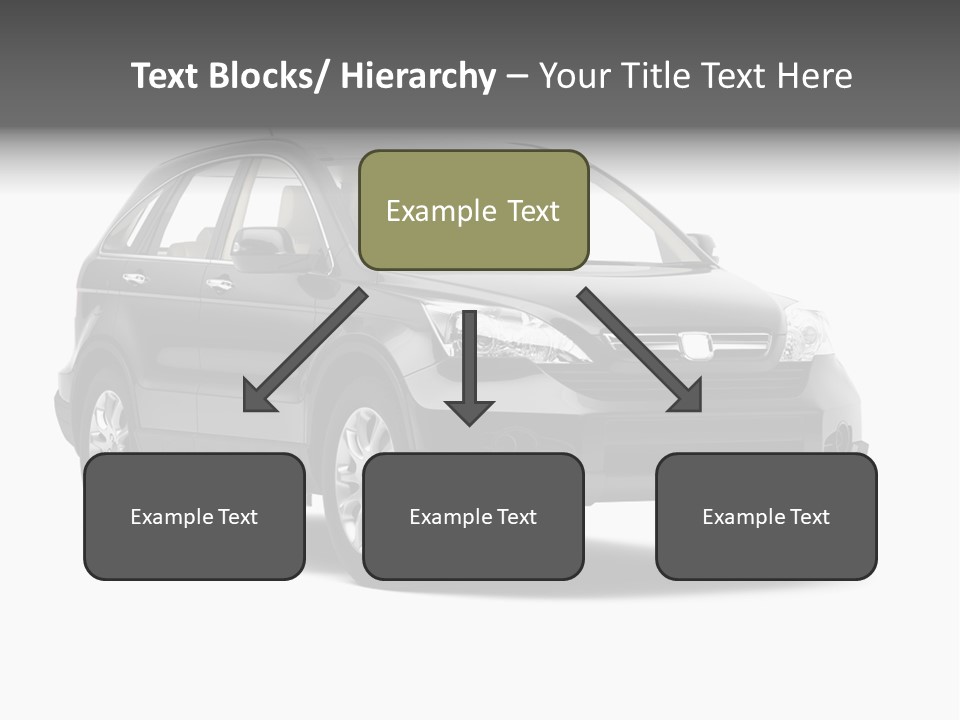 Text Blocks/ Hierarchy – Your Title Text Here

Example Text

Example Text

Example Text

Example Text